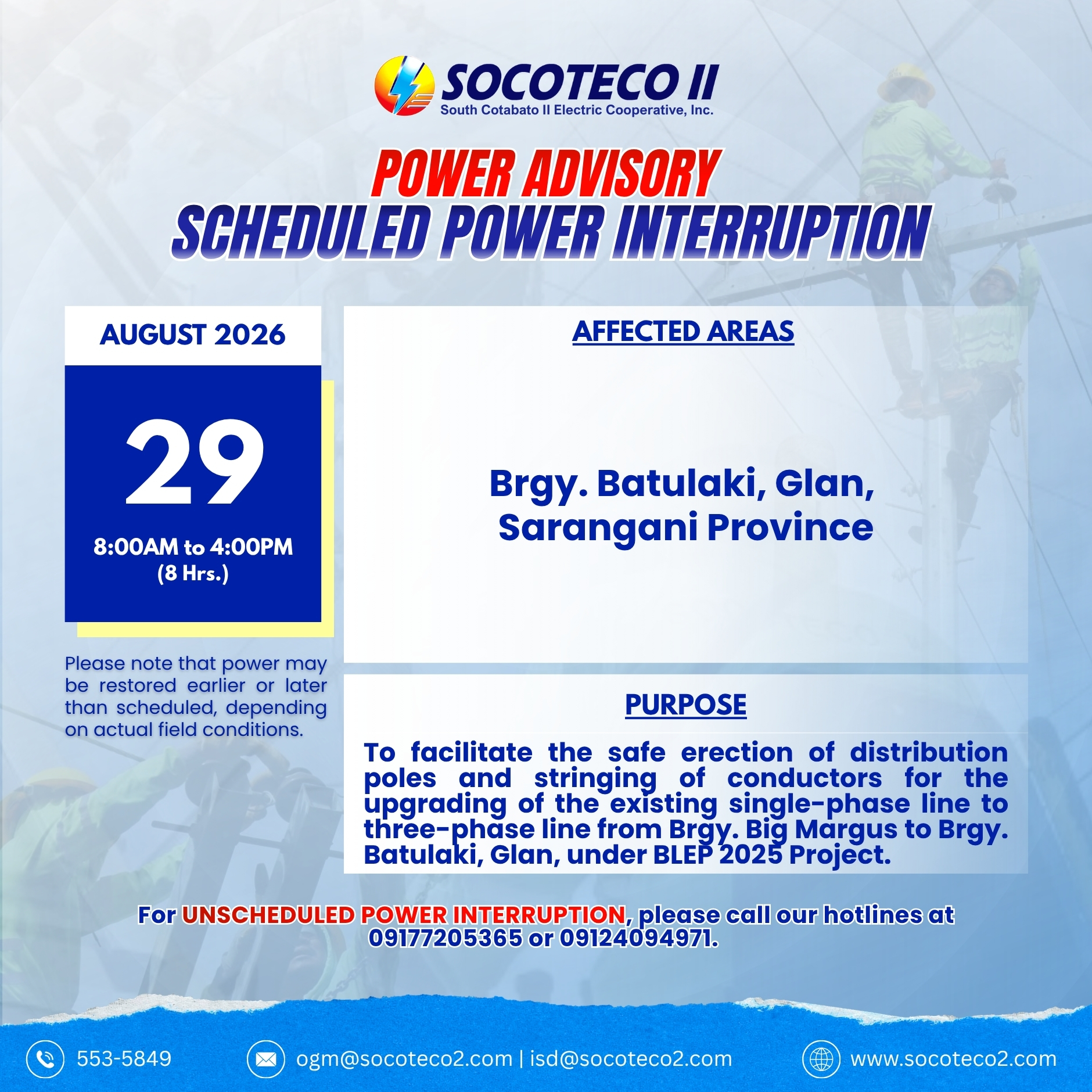 SOCOTECO II
South Cotabato II Electric Cooperative, Inc.

POWER ADVISORY
SCHEDULED POWER INTERRUPTION

AUGUST 2026

29

8:00AM to 4:00PM
(8 Hrs.)

Please note that power may be restored earlier or later than scheduled, depending on actual field conditions.

AFFECTED AREAS

Brgy. Batulaki, Glan, Sarangani Province

PURPOSE

To facilitate the safe erection of distribution poles and stringing of conductors for the upgrading of the existing single-phase line to three-phase line from Brgy. Big Margus to Brgy. Batulaki, Glan, under BLEP 2025 Project.

For UNSCHEDULED POWER INTERRUPTION, please call our hotlines at 09177205365 or 09124094971.

553-5849
ogm@socoteco2.com | isd@socoteco2.com
www.socoteco2.com